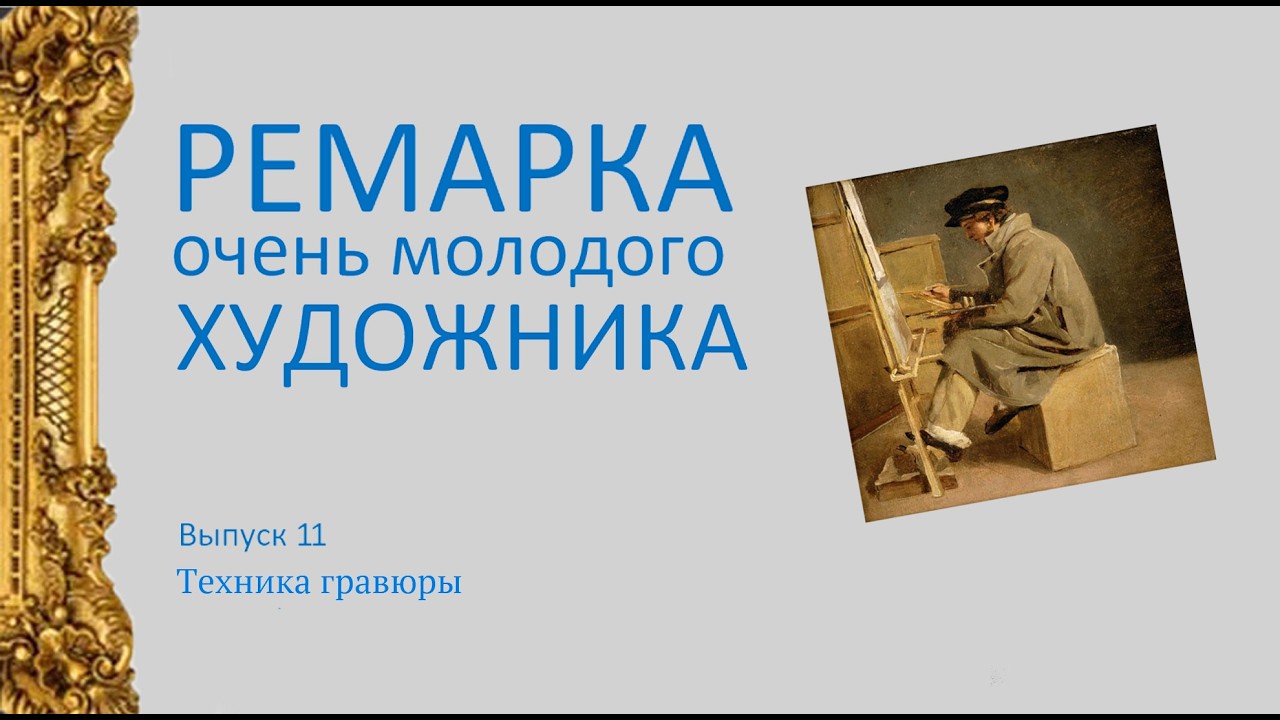 РЕМАРКА
очень молодого
ХУДОЖНИКА

Выпуск 11
Техника гравюры